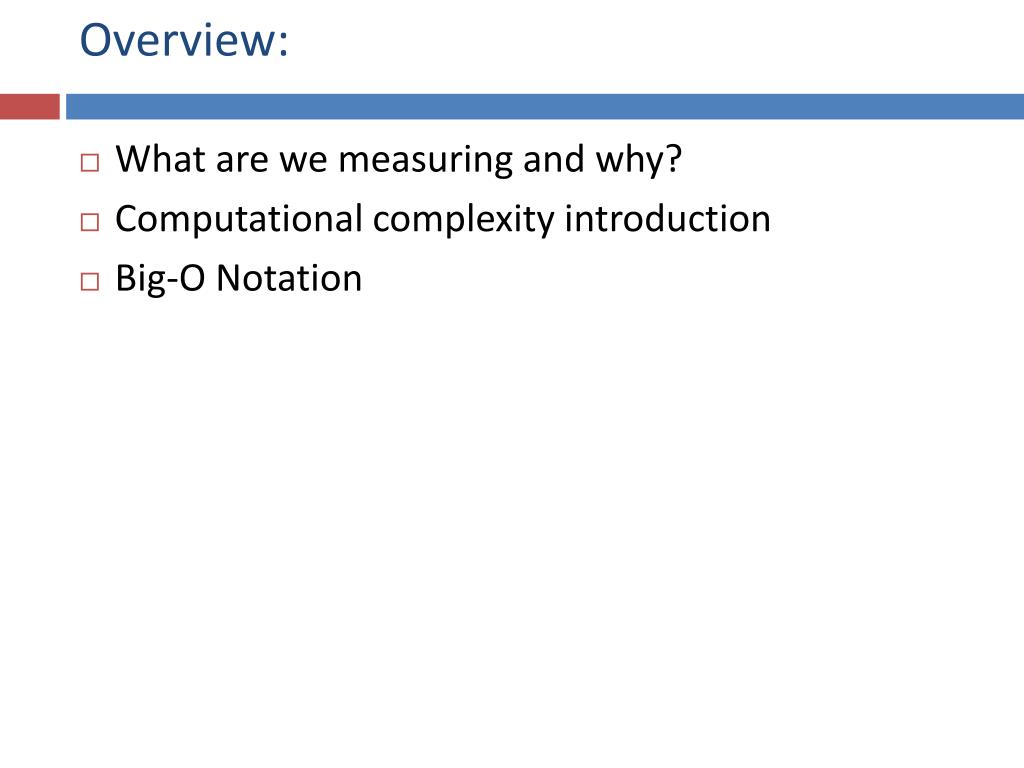 Overview:

□ What are we measuring and why?
□ Computational complexity introduction
□ Big-O Notation